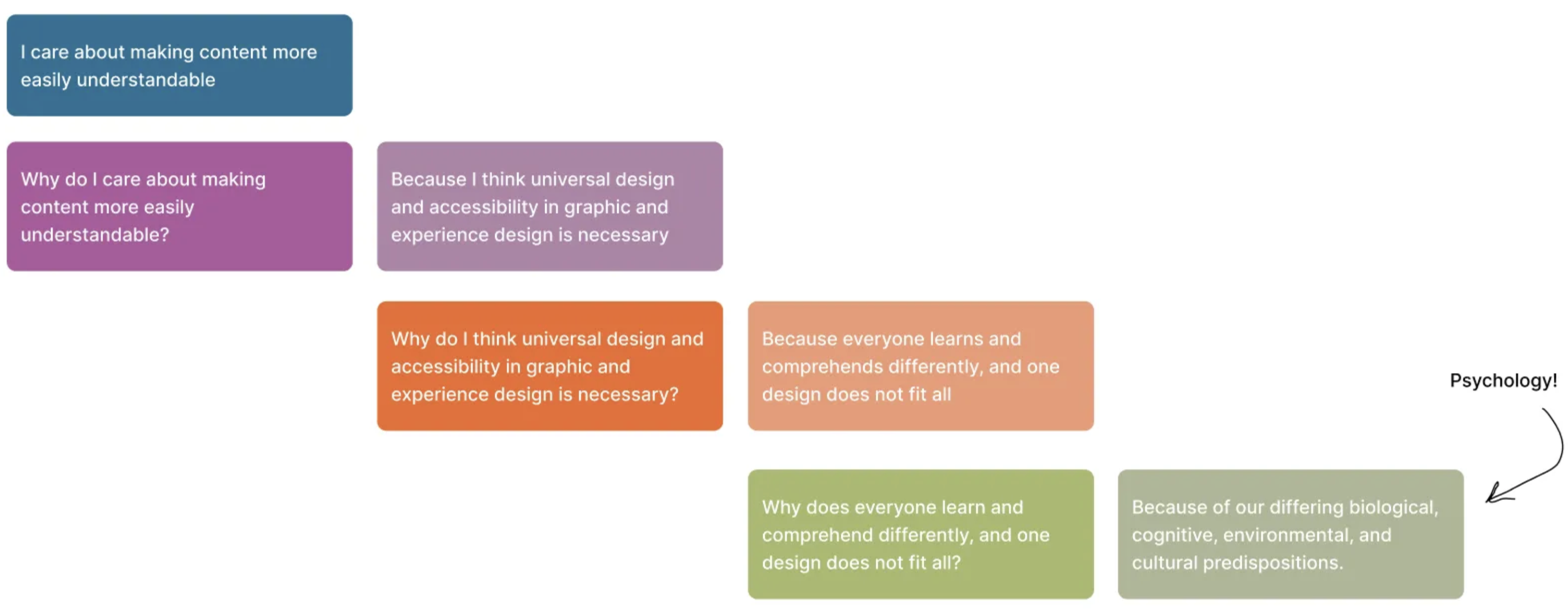 I care about making content more easily understandable

Why do I care about making content more easily understandable?

Because I think universal design and accessibility in graphic and experience design is necessary

Why do I think universal design and accessibility in graphic and experience design is necessary?

Because everyone learns and comprehends differently, and one design does not fit all

Psychology!

Why does everyone learn and comprehend differently, and one design does not fit all?

Because of our differing biological, cognitive, environmental, and cultural predispositions.